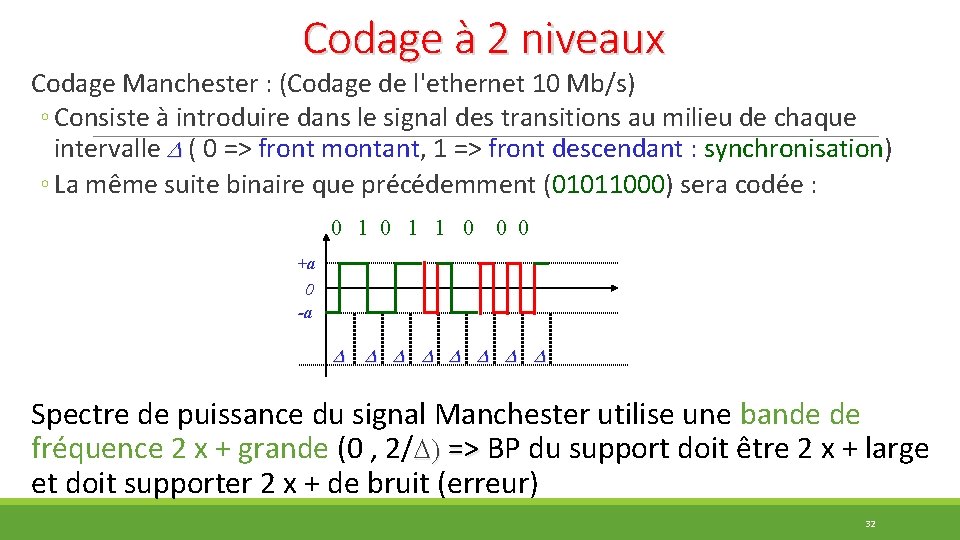 Codage à 2 niveaux

Codage Manchester : (Codage de l'ethernet 10 Mb/s)

◦ Consiste à introduire dans le signal des transitions au milieu de chaque intervalle $\Delta$ ( 0 => front montant, 1 => front descendant : synchronisation)

◦ La même suite binaire que précédemment (01011000) sera codée :

0 1 0 1 1 0 0 0

+a
0
-a

$\Delta$ $\Delta$ $\Delta$ $\Delta$ $\Delta$ $\Delta$ $\Delta$ $\Delta$

Spectre de puissance du signal Manchester utilise une bande de fréquence 2 x + grande (0 , 2/$\Delta$) => BP du support doit être 2 x + large et doit supporter 2 x + de bruit (erreur)

32